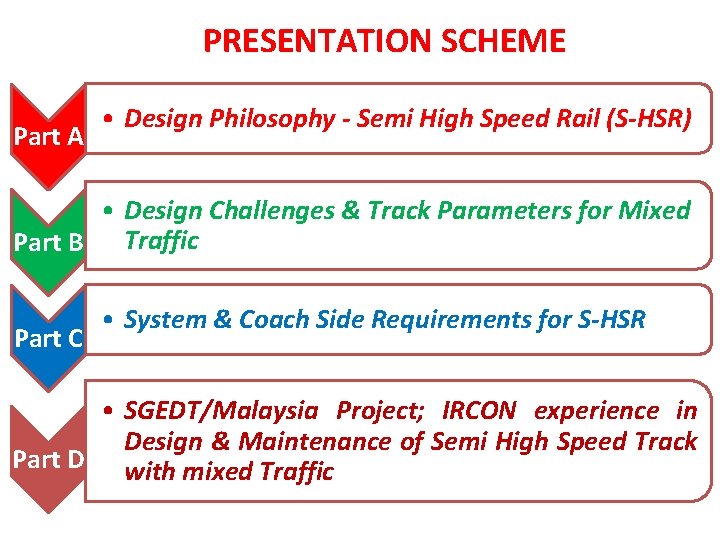 PRESENTATION SCHEME

Part A

• Design Philosophy - Semi High Speed Rail (S-HSR)

Part B

• Design Challenges & Track Parameters for Mixed Traffic

Part C

• System & Coach Side Requirements for S-HSR

Part D

• SGEDT/Malaysia Project; IRCON experience in Design & Maintenance of Semi High Speed Track with mixed Traffic